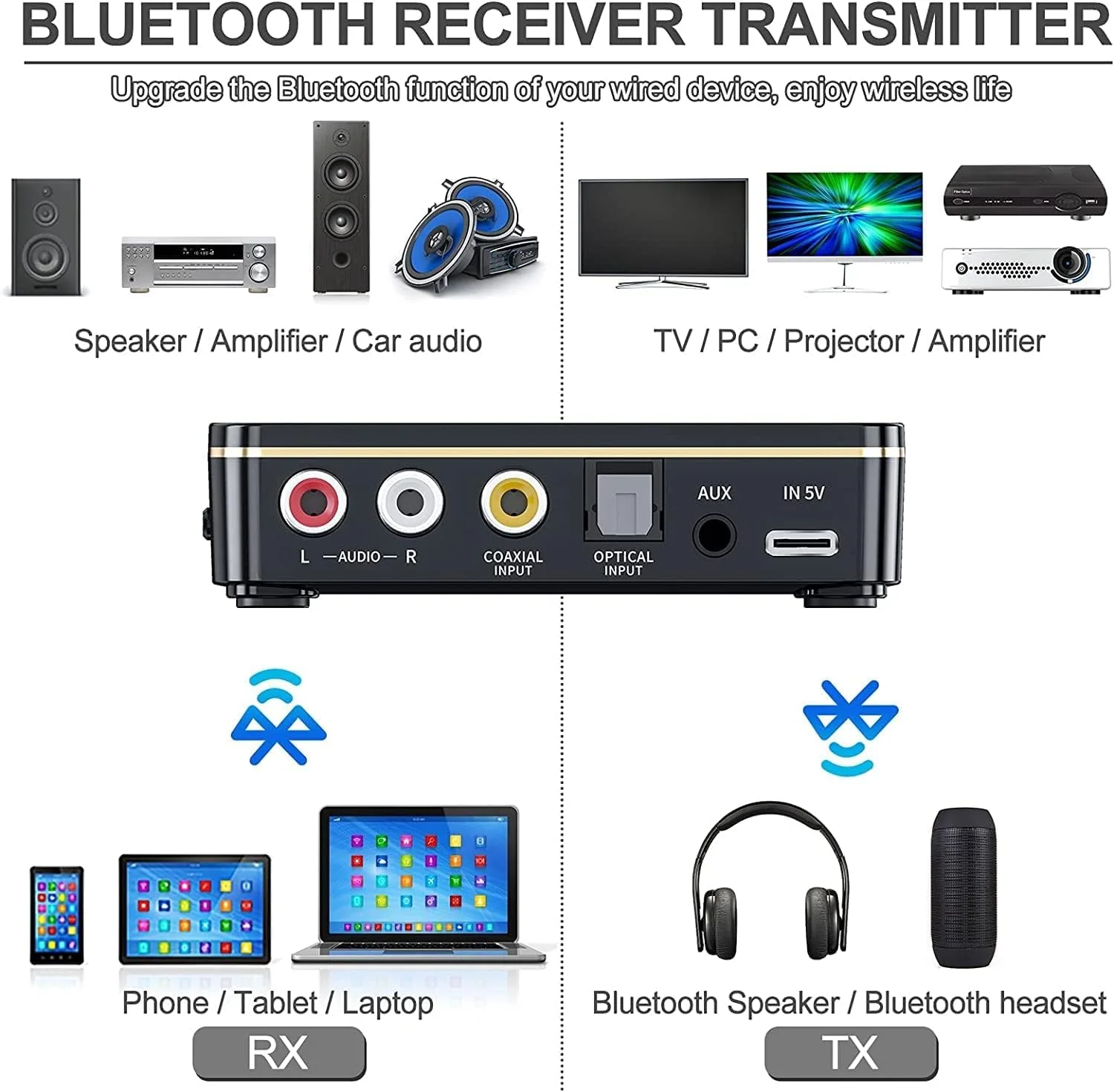 BLUETOOTH RECEIVER TRANSMITTER

Upgrade the Bluetooth function of your wired device, enjoy wireless life

Speaker / Amplifier / Car audio

TV / PC / Projector / Amplifier

L —AUDIO— R

COAXIAL INPUT

OPTICAL INPUT

AUX

IN 5V

Phone / Tablet / Laptop

RX

Bluetooth Speaker / Bluetooth headset

TX